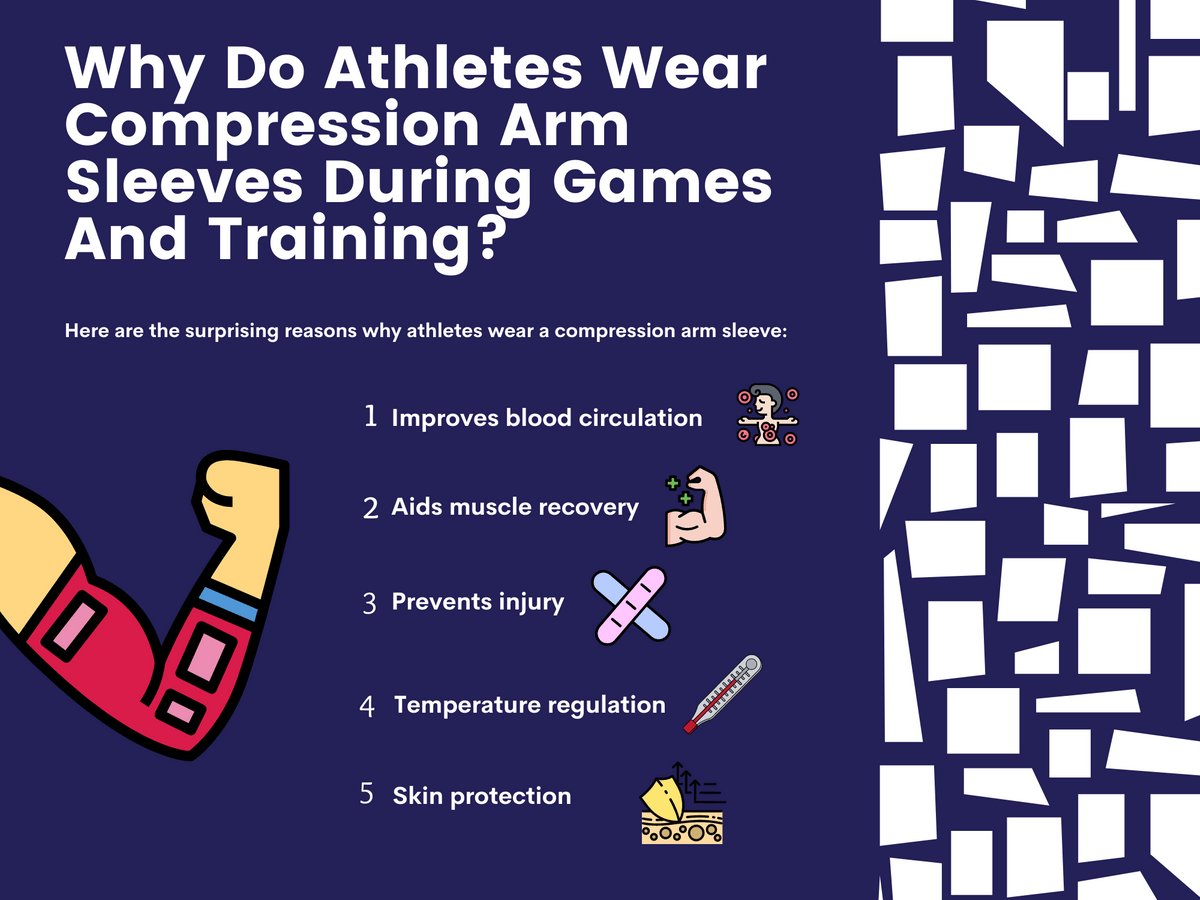 Why Do Athletes Wear Compression Arm Sleeves During Games And Training?

Here are the surprising reasons why athletes wear a compression arm sleeve:

1 Improves blood circulation

2 Aids muscle recovery

3 Prevents injury

4 Temperature regulation

5 Skin protection